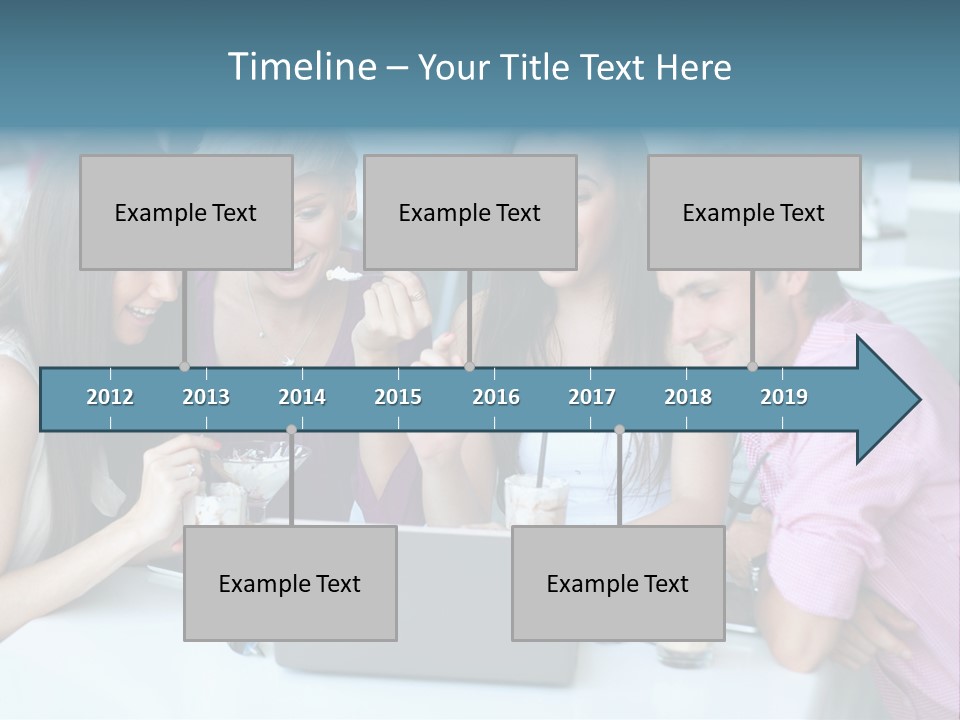 Timeline – Your Title Text Here

Example Text

Example Text

Example Text

2012 2013 2014 2015 2016 2017 2018 2019

Example Text

Example Text